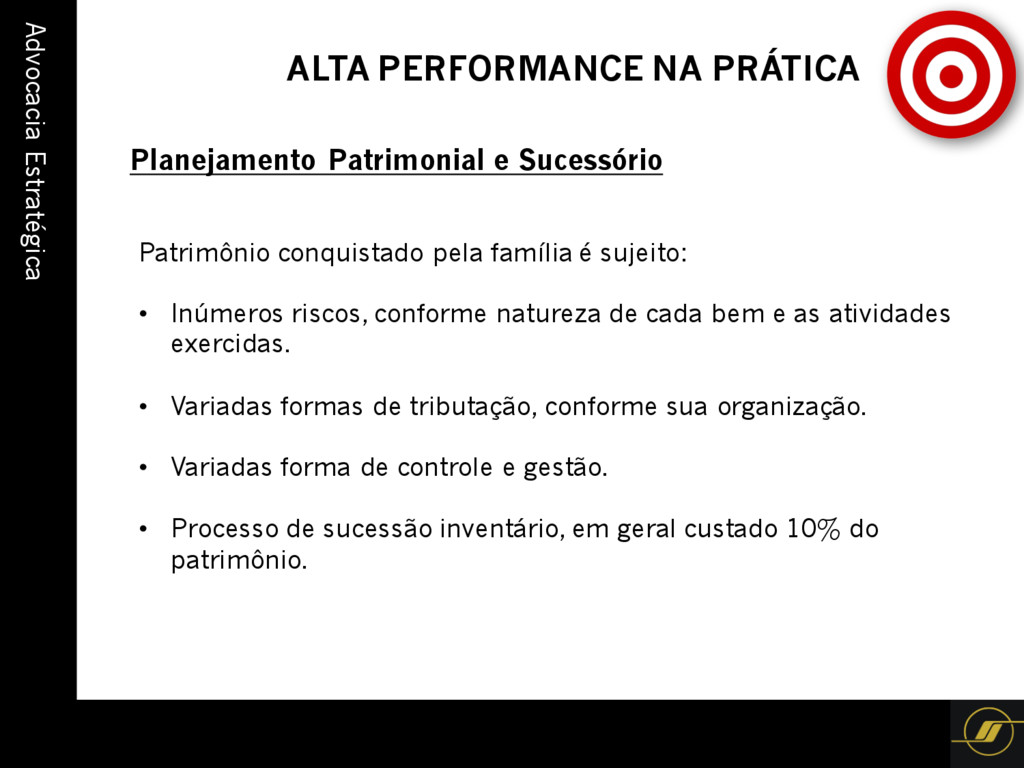 Advocacia Estratégica

ALTA PERFORMANCE NA PRÁTICA

Planejamento Patrimonial e Sucessório

Patrimônio conquistado pela família é sujeito:

• Inúmeros riscos, conforme natureza de cada bem e as atividades exercidas.

• Variadas formas de tributação, conforme sua organização.

• Variadas forma de controle e gestão.

• Processo de sucessão inventário, em geral custado 10% do patrimônio.